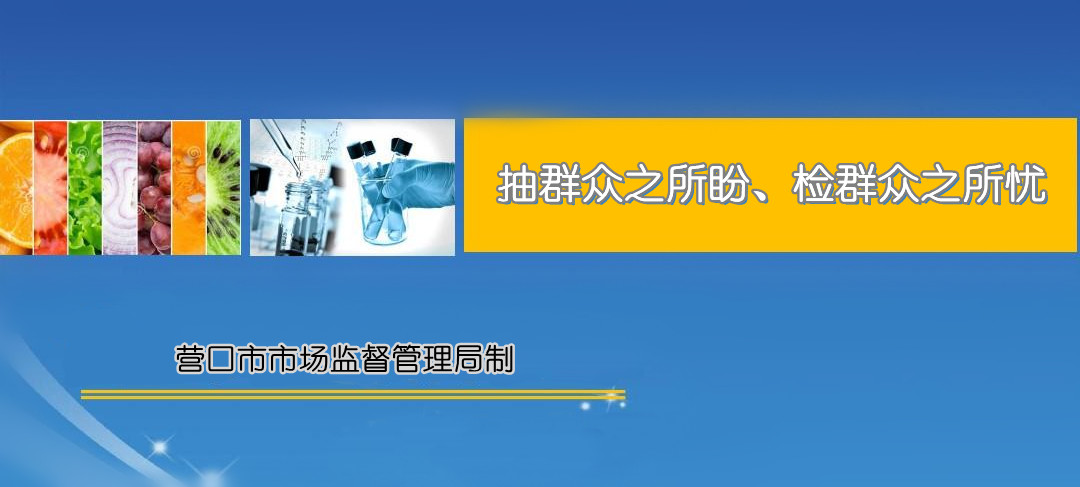 抽群众之所盼、检群众之所忧

营口市市场监督管理局制